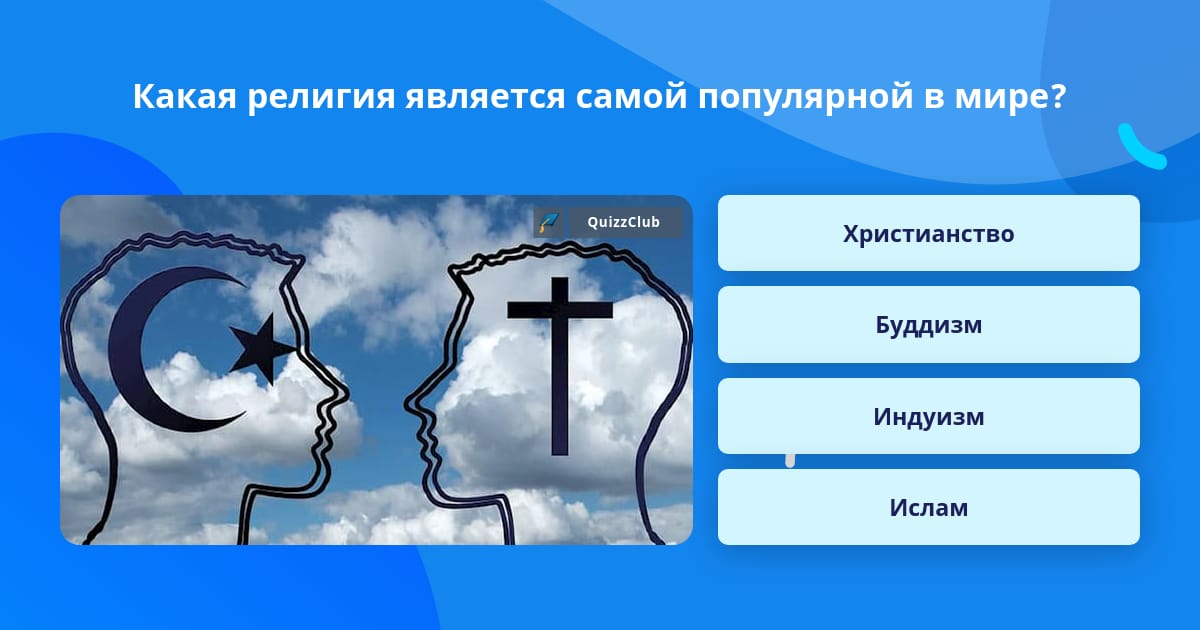 Какая религия является самой популярной в мире?

QuizzClub

Христианство

Буддизм

Индуизм

Ислам